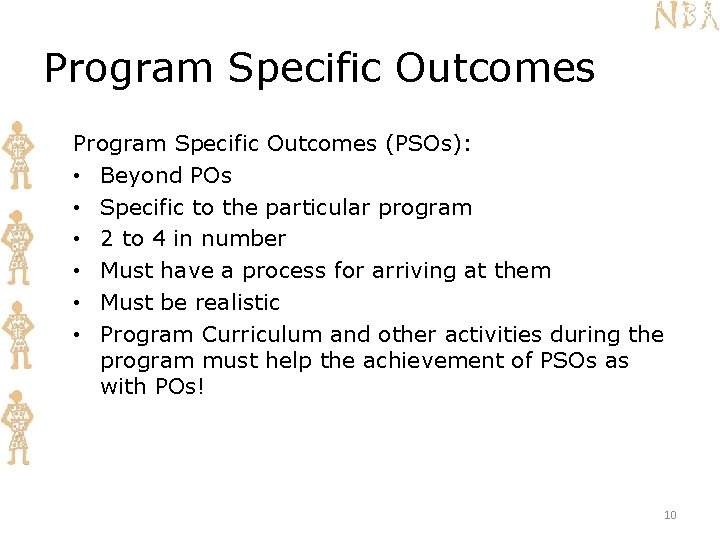 NBA

Program Specific Outcomes

Program Specific Outcomes (PSOs):
• Beyond POs
• Specific to the particular program
• 2 to 4 in number
• Must have a process for arriving at them
• Must be realistic
• Program Curriculum and other activities during the program must help the achievement of PSOs as with POs!

10